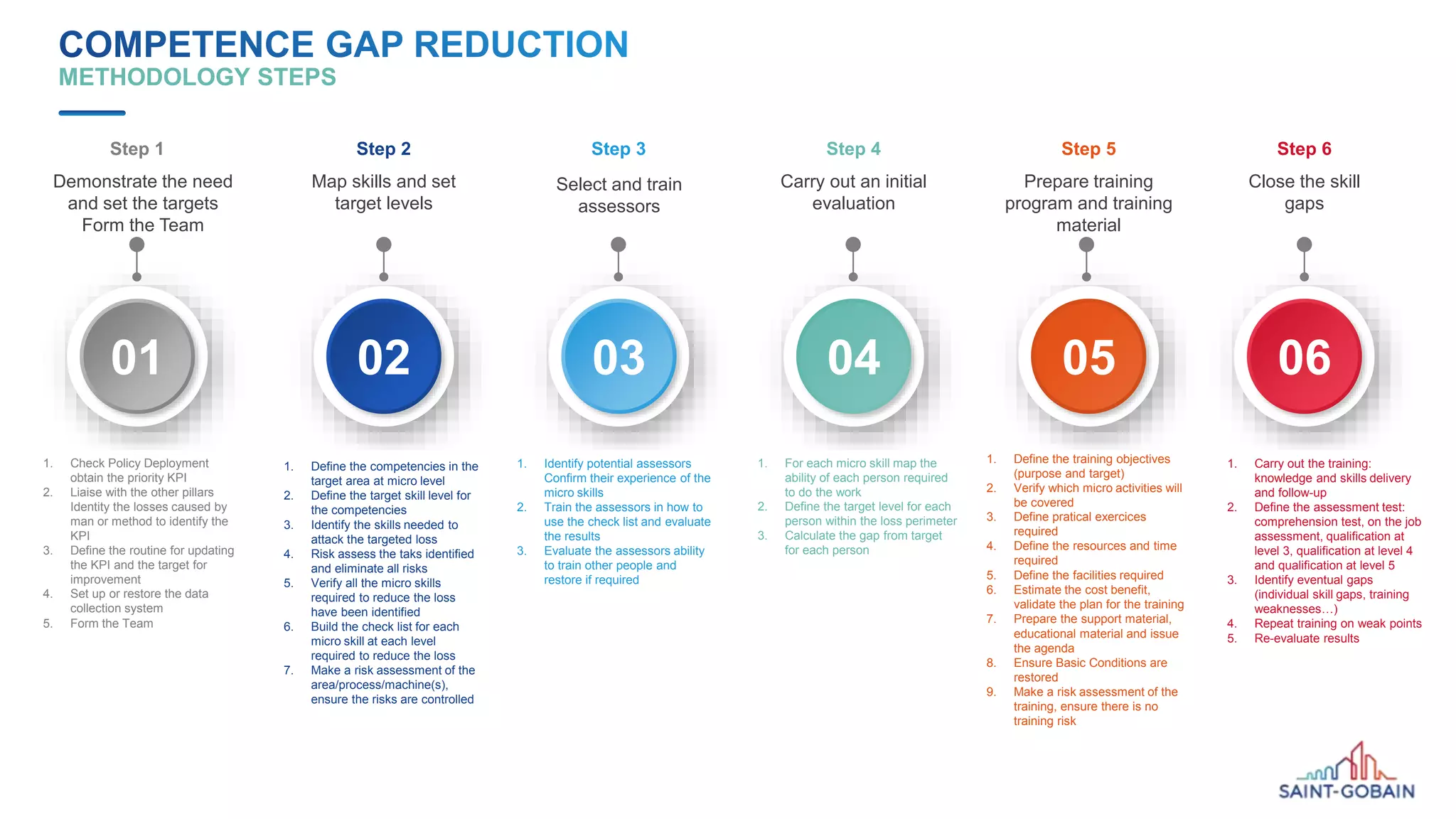 COMPETENCE GAP REDUCTION
METHODOLOGY STEPS

Step 1
Demonstrate the need and set the targets Form the Team

01

1. Check Policy Deployment obtain the priority KPI
2. Liaise with the other pillars Identity the losses caused by man or method to identify the KPI
3. Define the routine for updating the KPI and the target for improvement
4. Set up or restore the data collection system
5. Form the Team

Step 2
Map skills and set target levels

02

1. Define the competencies in the target area at micro level
2. Define the target skill level for the competencies
3. Identify the skills needed to attack the targeted loss
4. Risk assess the taks identified and eliminate all risks
5. Verify all the micro skills required to reduce the loss have been identified
6. Build the check list for each micro skill at each level required to reduce the loss
7. Make a risk assessment of the area/process/machine(s), ensure the risks are controlled

Step 3
Select and train assessors

03

1. Identify potential assessors Confirm their experience of the micro skills
2. Train the assessors in how to use the check list and evaluate the results
3. Evaluate the assessors ability to train other people and restore if required

Step 4
Carry out an initial evaluation

04

1. For each micro skill map the ability of each person required to do the work
2. Define the target level for each person within the loss perimeter
3. Calculate the gap from target for each person

Step 5
Prepare training program and training material

05

1. Define the training objectives (purpose and target)
2. Verify which micro activities will be covered
3. Define pratical exercices required
4. Define the resources and time required
5. Define the facilities required
6. Estimate the cost benefit, validate the plan for the training
7. Prepare the support material, educational material and issue the agenda
8. Ensure Basic Conditions are restored
9. Make a risk assessment of the training, ensure there is no training risk

Step 6
Close the skill gaps

06

1. Carry out the training: knowledge and skills delivery and follow-up
2. Define the assessment test: comprehension test, on the job assessment, qualification at level 3, qualification at level 4 and qualification at level 5
3. Identify eventual gaps (individual skill gaps, training weaknesses…)
4. Repeat training on weak points
5. Re-evaluate results

SAINT-GOBAIN